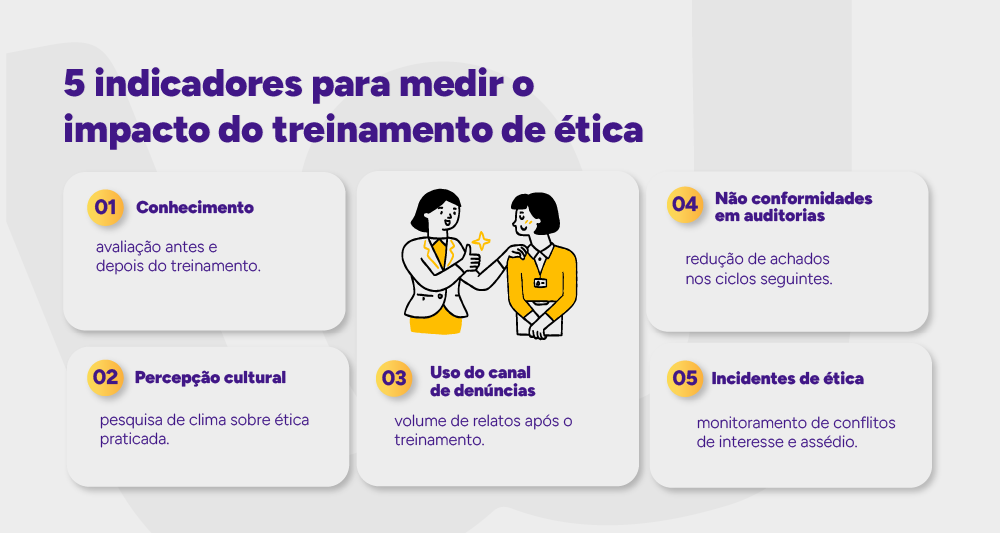 5 indicadores para medir o impacto do treinamento de ética

01 Conhecimento

avaliação antes e depois do treinamento.

02 Percepção cultural

pesquisa de clima sobre ética praticada.

03 Uso do canal de denúncias

volume de relatos após o treinamento.

04 Não conformidades em auditorias

redução de achados nos ciclos seguintes.

05 Incidentes de ética

monitoramento de conflitos de interesse e assédio.